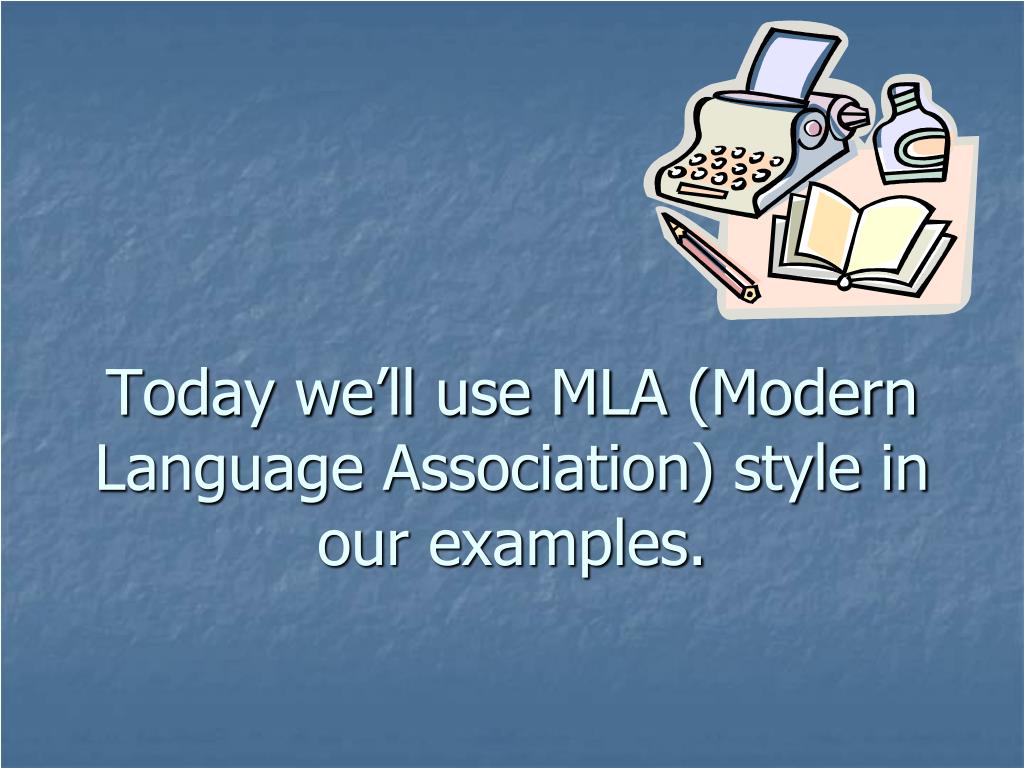 Today we’ll use MLA (Modern Language Association) style in our examples.